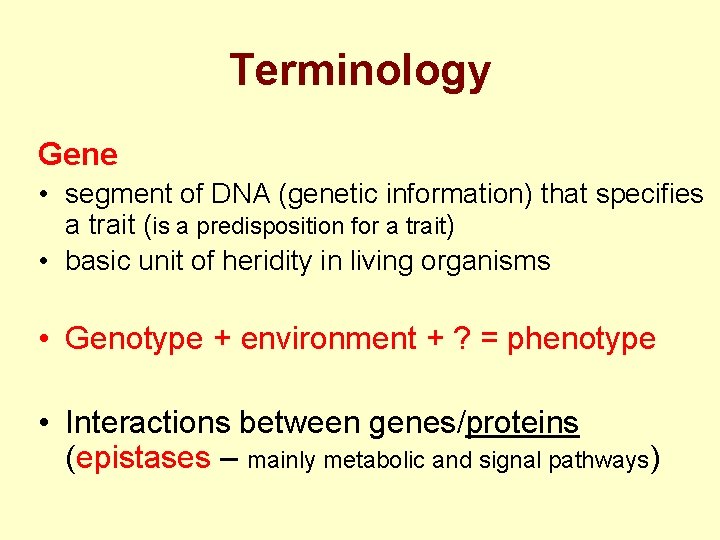 Terminology

Gene

• segment of DNA (genetic information) that specifies a trait (is a predisposition for a trait)
• basic unit of heridity in living organisms

• Genotype + environment + ? = phenotype

• Interactions between genes/proteins (epistases – mainly metabolic and signal pathways)